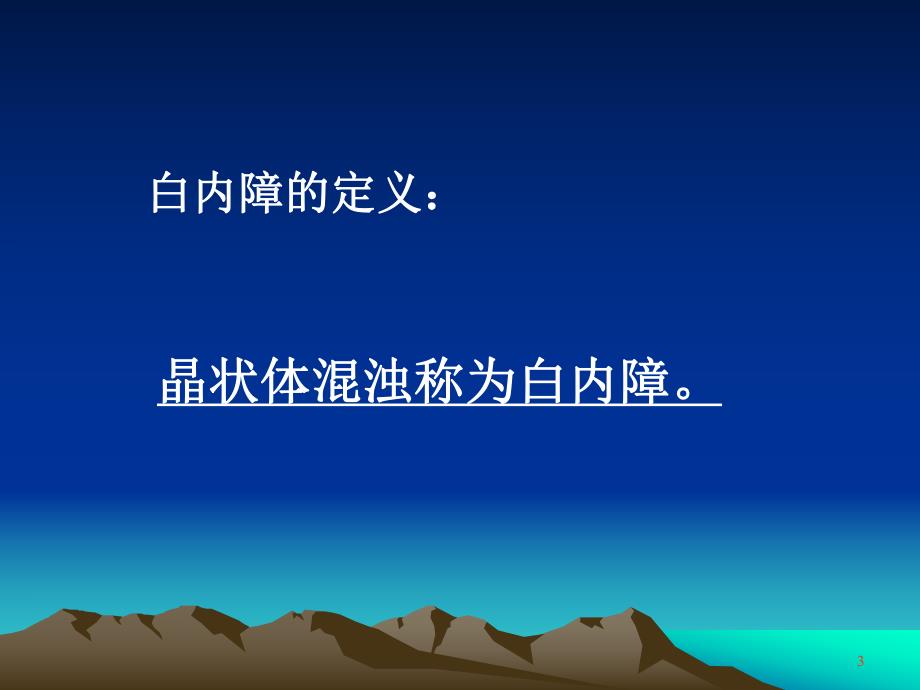 白内障的定义：

晶状体混浊称为白内障。

3